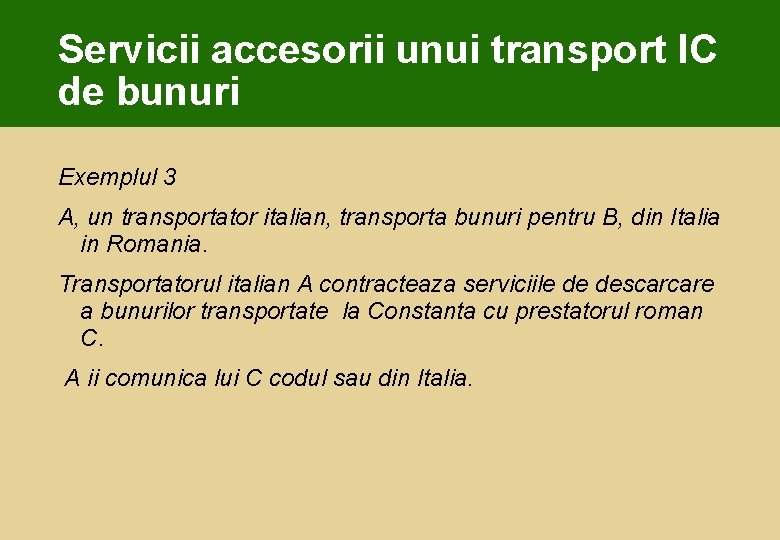 Servicii accesorii unui transport IC de bunuri

Exemplul 3

A, un transportator italian, transporta bunuri pentru B, din Italia in Romania.

Transportatorul italian A contracteaza serviciile de descarcare a bunurilor transportate la Constanta cu prestatorul roman C.

A ii comunica lui C codul sau din Italia.